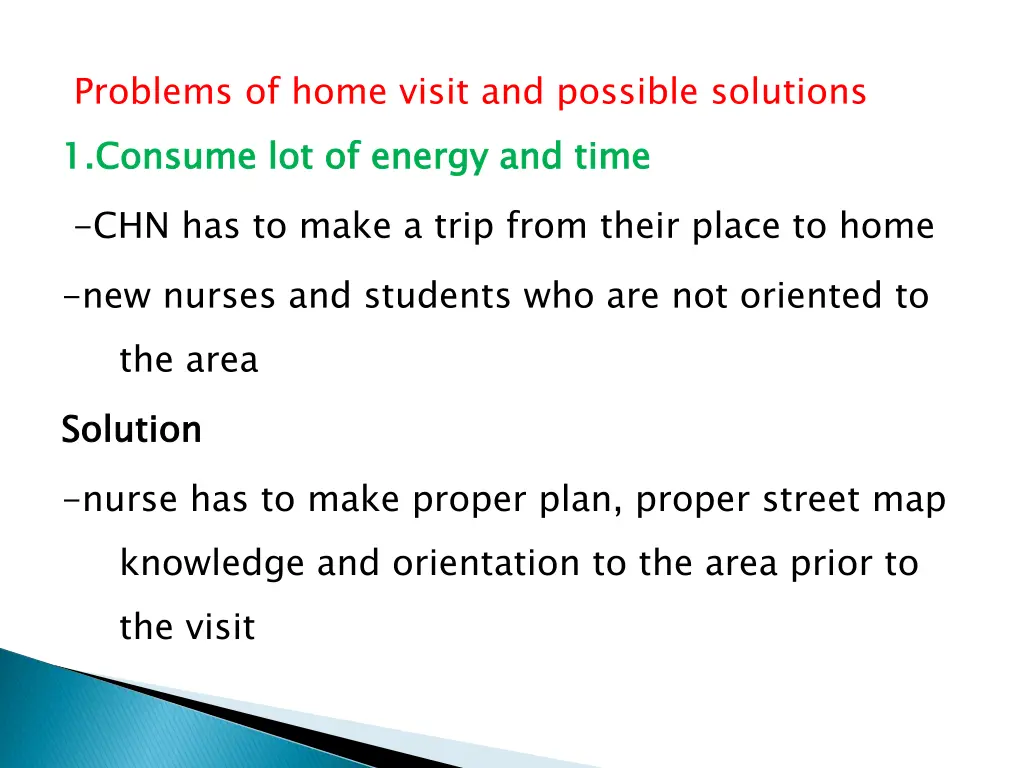 Problems of home visit and possible solutions

1.Consume lot of energy and time

-CHN has to make a trip from their place to home

-new nurses and students who are not oriented to the area

Solution

-nurse has to make proper plan, proper street map knowledge and orientation to the area prior to the visit